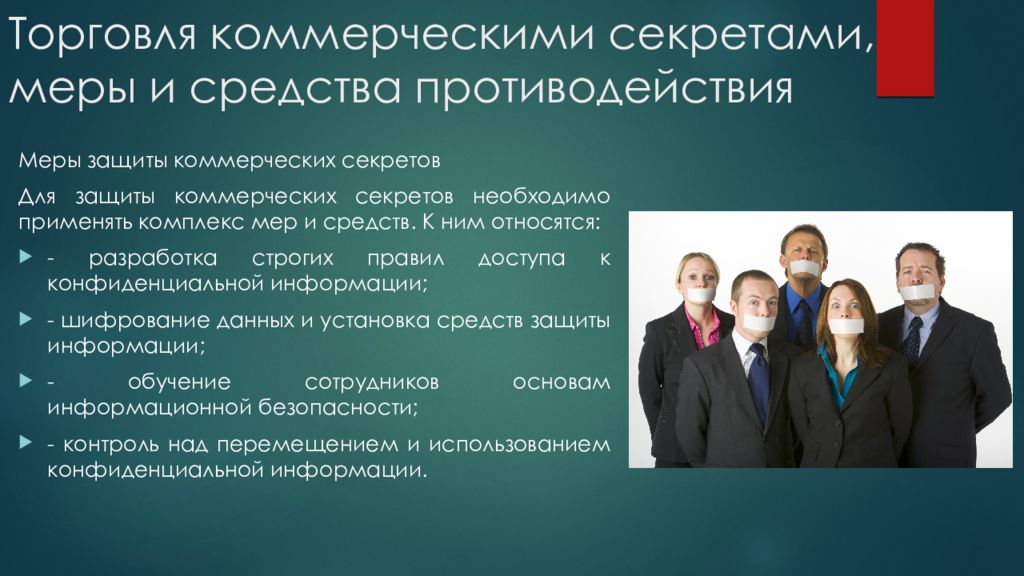 Торговля коммерческими секретами, меры и средства противодействия

Меры защиты коммерческих секретов

Для защиты коммерческих секретов необходимо применять комплекс мер и средств. К ним относятся:

- разработка строгих правил доступа к конфиденциальной информации;

- шифрование данных и установка средств защиты информации;

- обучение сотрудников основам информационной безопасности;

- контроль над перемещением и использованием конфиденциальной информации.